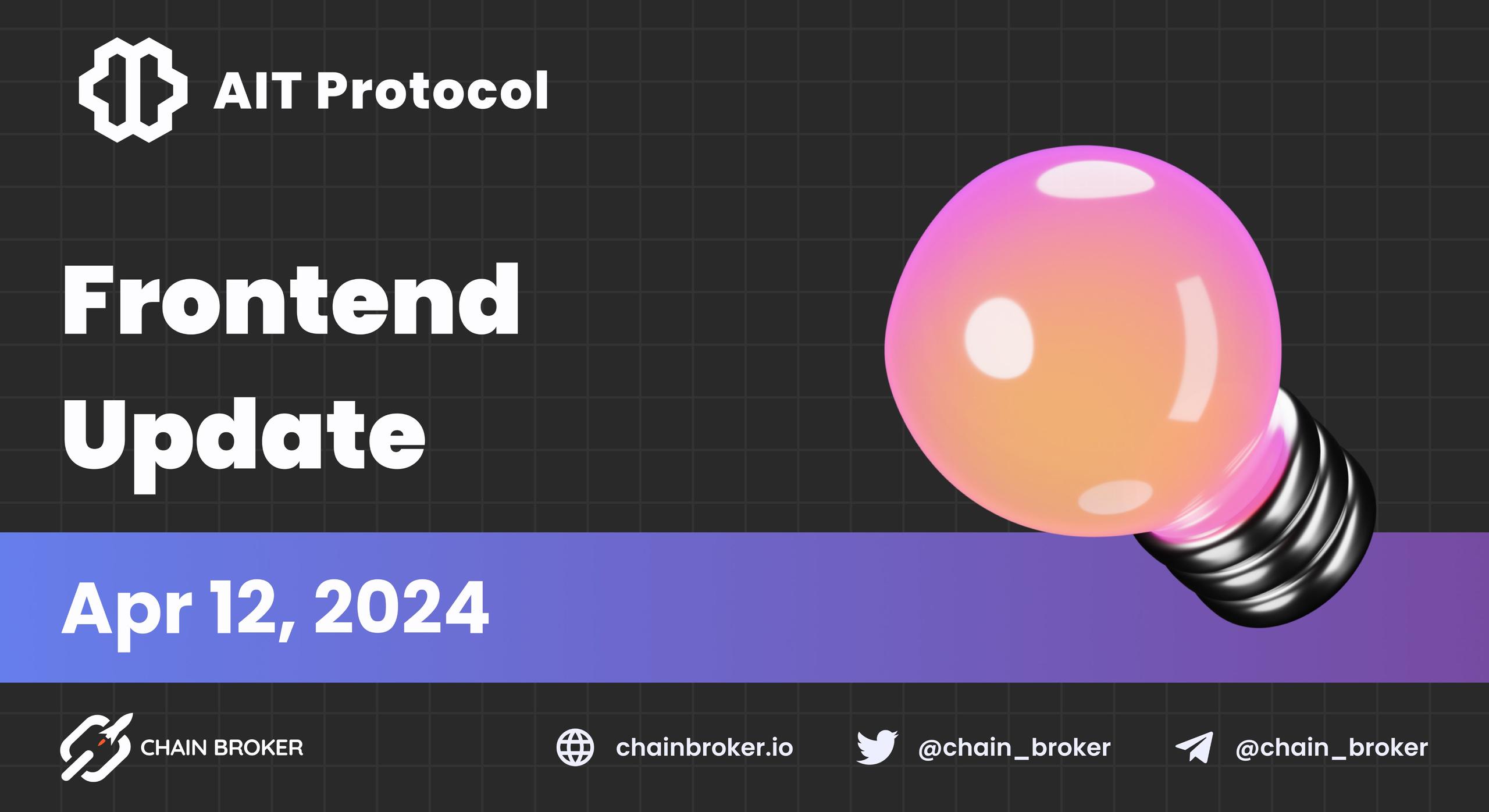 AIT Protocol

Frontend Update

Apr 12, 2024

CHAIN BROKER

chainbroker.io

@chain_broker

@chain_broker